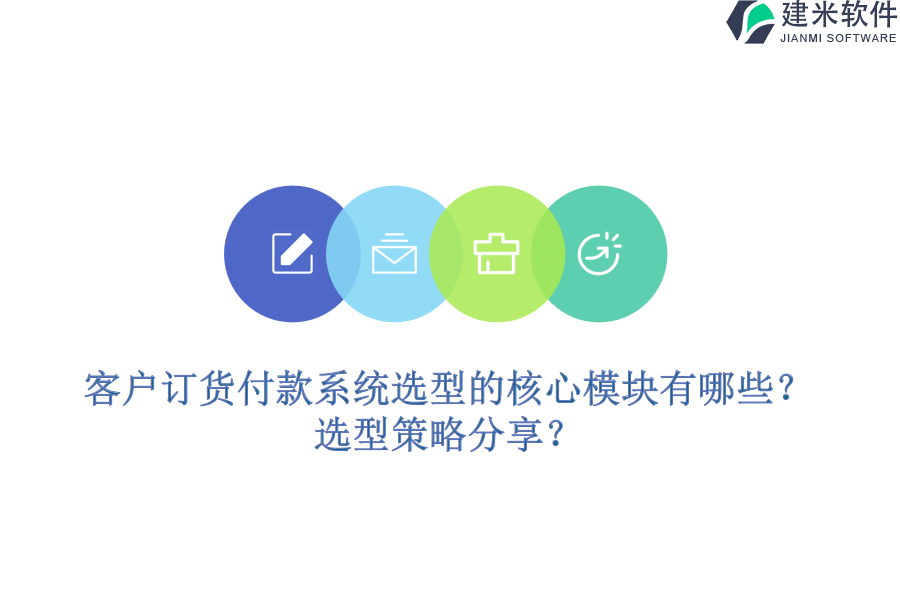 建米软件
JIANMI SOFTWARE

客户订货付款系统选型的核心模块有哪些？选型策略分享？